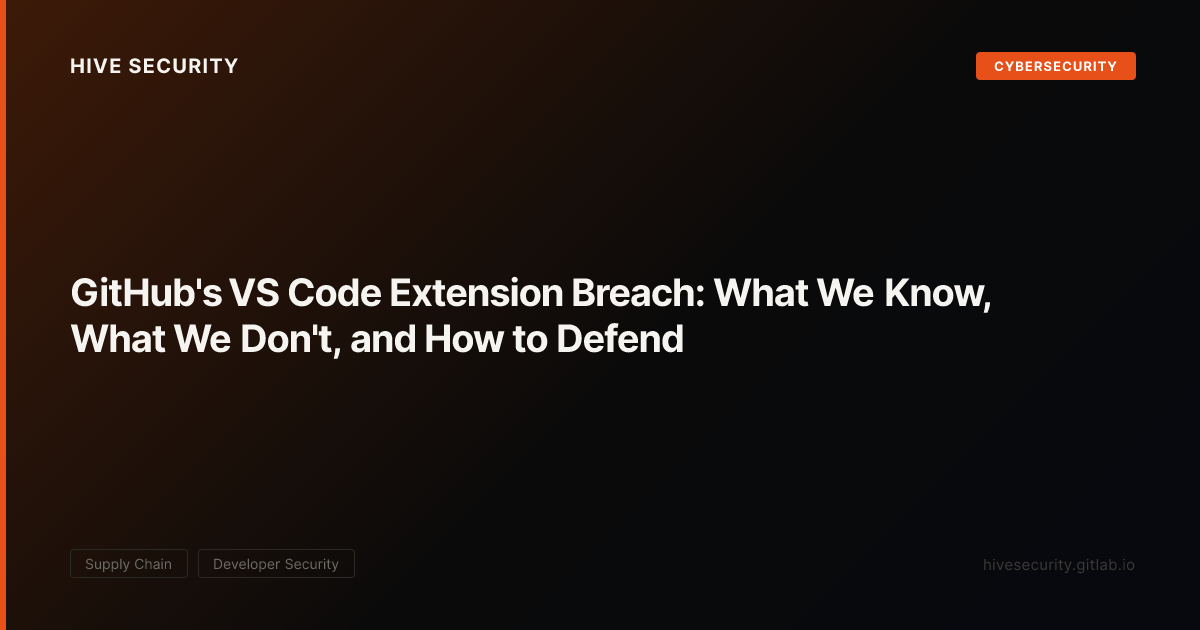 HIVE SECURITY

CYBERSECURITY

GitHub's VS Code Extension Breach: What We Know, What We Don't, and How to Defend

Supply Chain

Developer Security

hivesecurity.gitlab.io